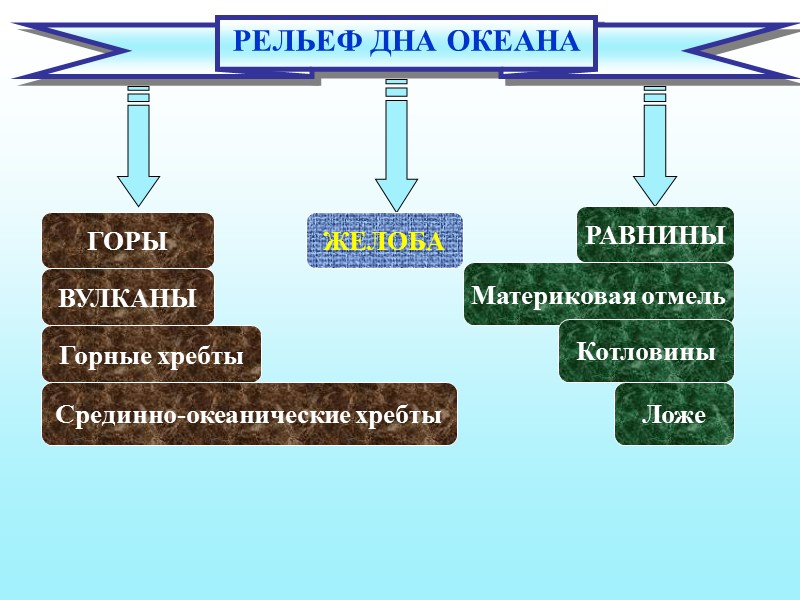 РЕЛЬЕФ ДНА ОКЕАНА

ГОРЫ

ВУЛКАНЫ

Горные хребты

Срединно-океанические хребты

ЖЕЛОБА

РАВНИНЫ

Материковая отмель

Котловины

Ложе